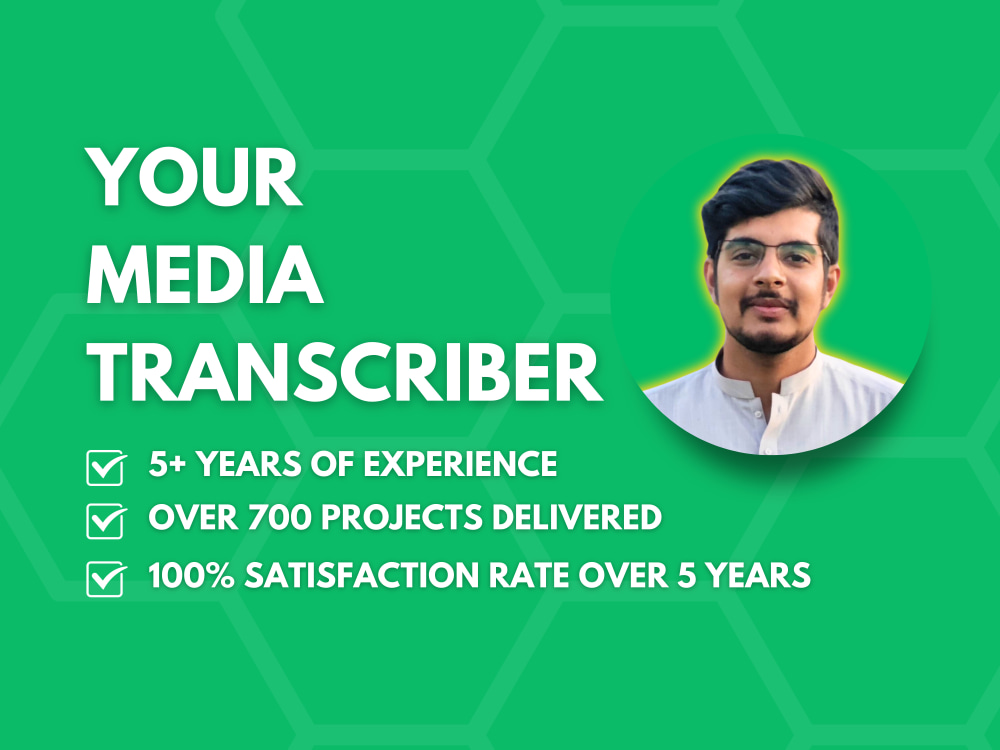 YOUR
MEDIA
TRANSCRIBER

☑ 5+ YEARS OF EXPERIENCE
☑ OVER 700 PROJECTS DELIVERED
☑ 100% SATISFACTION RATE OVER 5 YEARS